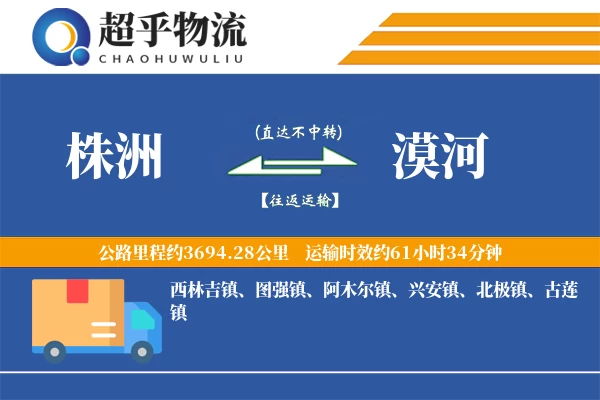 超乎物流
CHAOHUWULIU

株洲

(直达不中转)

【往返运输】

漠河

公路里程约3694.28公里 运输时效约61小时34分钟

西林吉镇、图强镇、阿木尔镇、兴安镇、北极镇、古莲镇